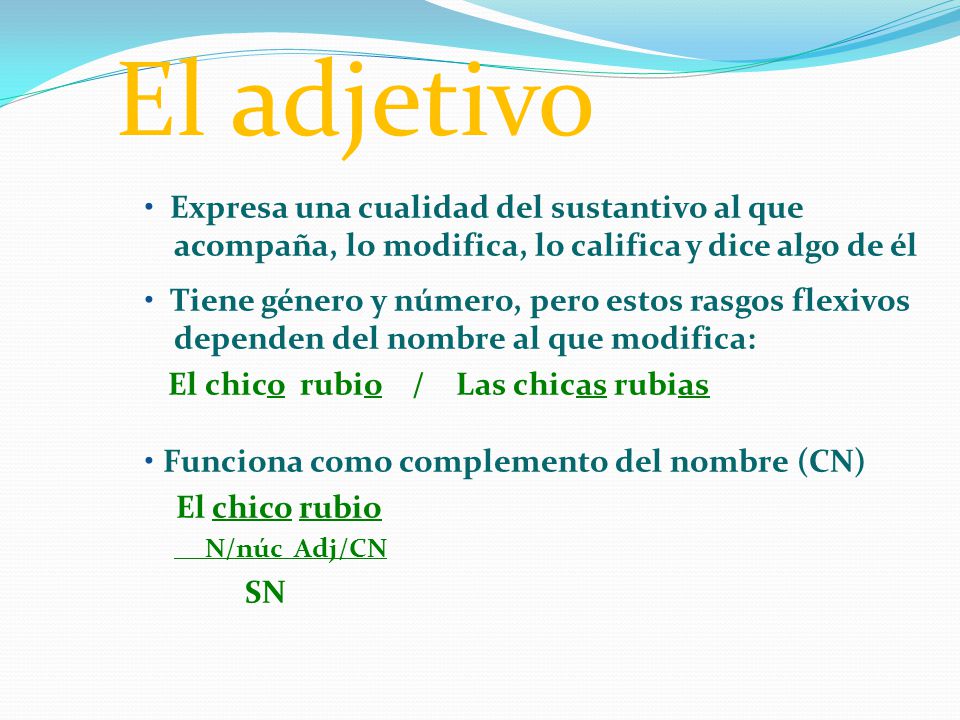 El adjetivo

• Expresa una cualidad del sustantivo al que acompaña, lo modifica, lo califica y dice algo de él

• Tiene género y número, pero estos rasgos flexivos dependen del nombre al que modifica:

El chico rubio / Las chicas rubias

• Funciona como complemento del nombre (CN)

El chico rubio

N/núc Adj/CN

SN